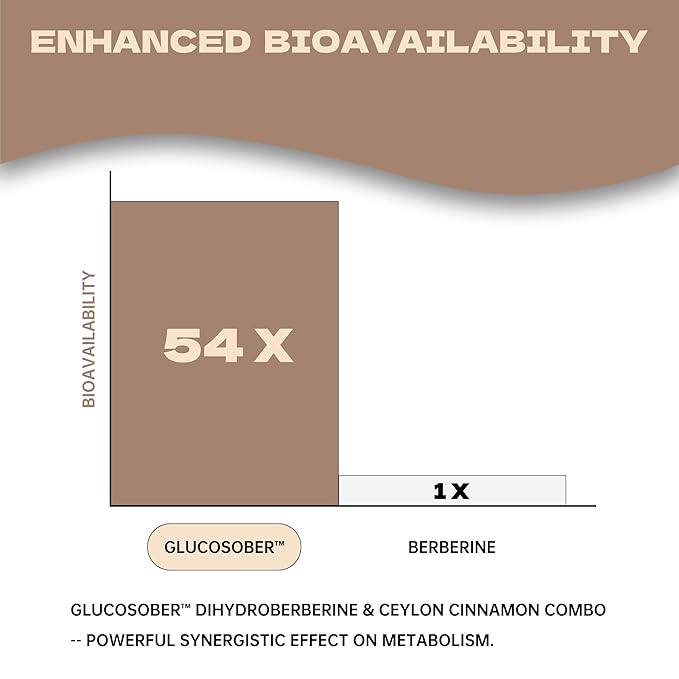 ENHANCED BIOAVAILABILITY

BIOAVAILABILITY

54 X

1 X

GLUCOSOBER™

BERBERINE

GLUCOSOBER™ DIHYDROBERBERINE & CEYLON CINNAMON COMBO -- POWERFUL SYNERGISTIC EFFECT ON METABOLISM.